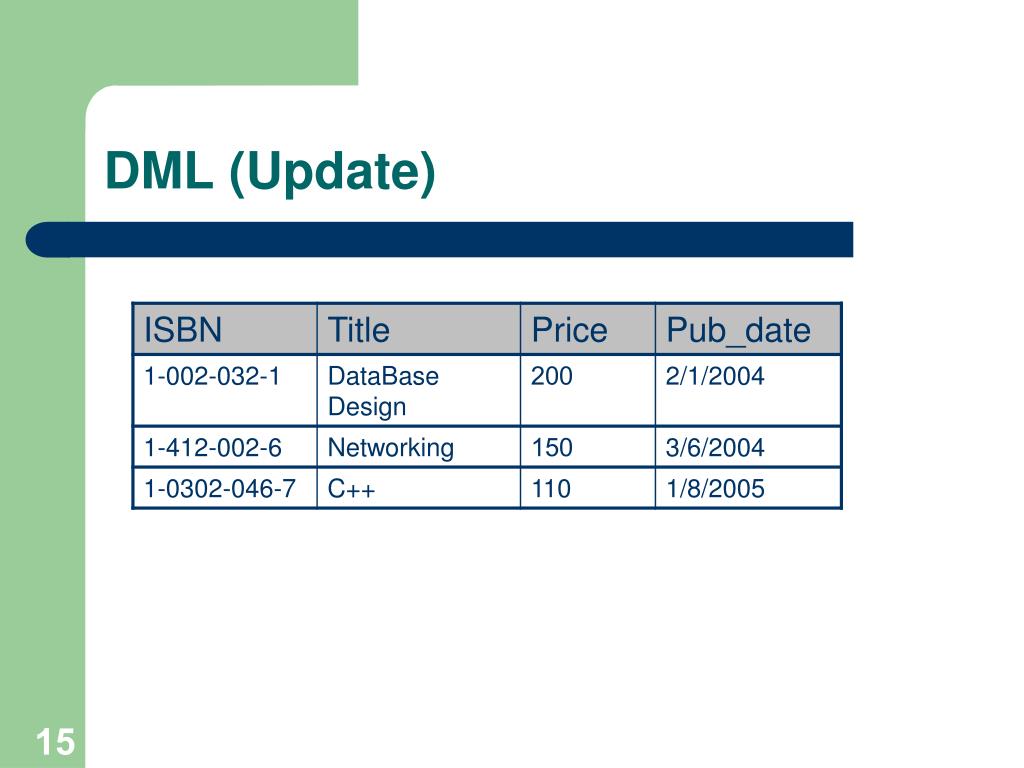 DML (Update)

| ISBN | Title | Price | Pub_date |
|---|---|---|---|
| 1-002-032-1 | DataBase Design | 200 | 2/1/2004 |
| 1-412-002-6 | Networking | 150 | 3/6/2004 |
| 1-0302-046-7 | C++ | 110 | 1/8/2005 |

15